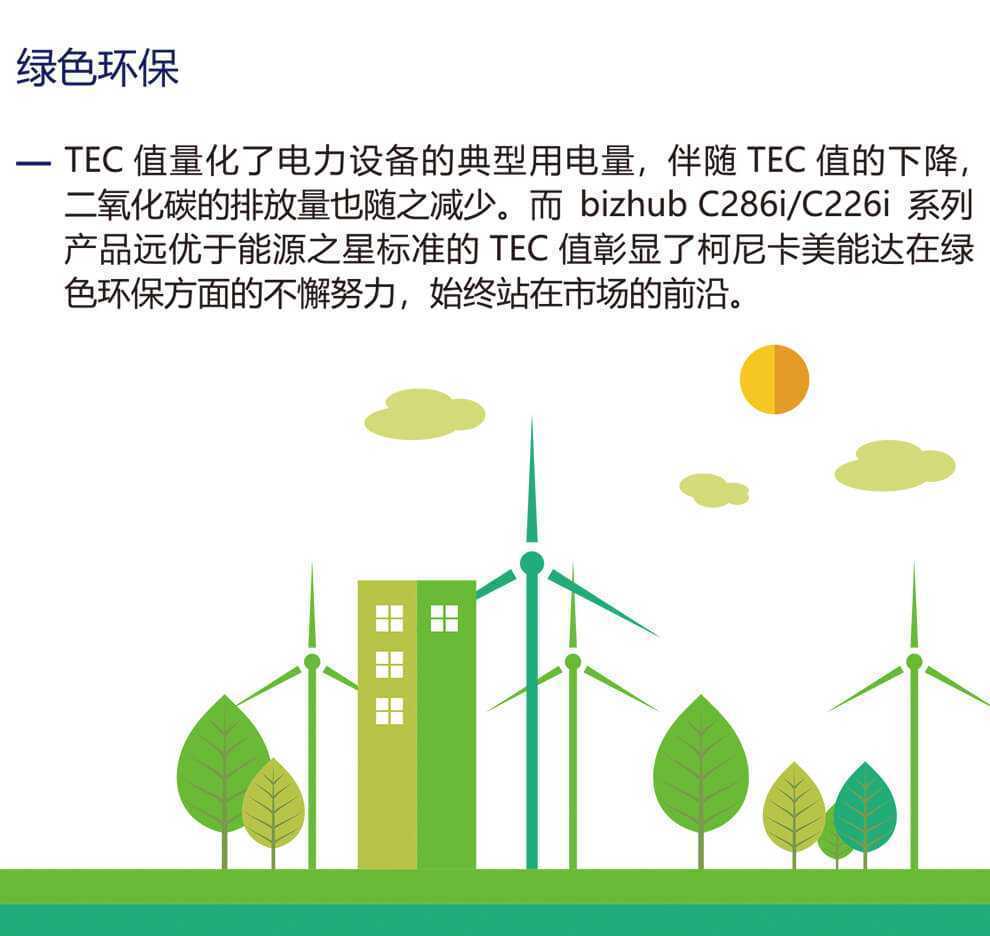 绿色环保

— TEC 值量化了电力设备的典型用电量，伴随 TEC 值的下降，二氧化碳的排放量也随之减少。而 bizhub C286i/C226i 系列产品远优于能源之星标准的 TEC 值彰显了柯尼卡美能达在绿色环保方面的不懈努力，始终站在市场的前沿。